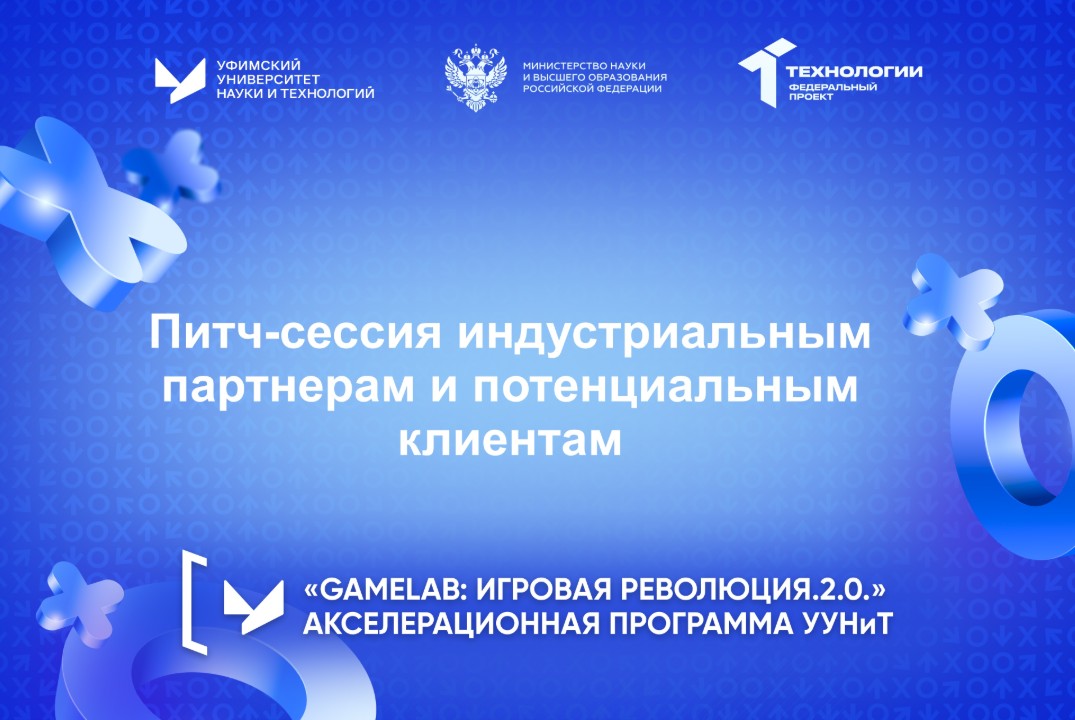 УФИМСКИЙ УНИВЕРСИТЕТ НАУКИ И ТЕХНОЛОГИЙ

МИНИСТЕРСТВО НАУКИ И ВЫСШЕГО ОБРАЗОВАНИЯ РОССИЙСКОЙ ФЕДЕРАЦИИ

ТЕХНОЛОГИИ ФЕДЕРАЛЬНЫЙ ПРОЕКТ

Питч-сессия индустриальным партнерам и потенциальным клиентам

«GAMELAB: ИГРОВАЯ РЕВОЛЮЦИЯ.2.0.» АКСЕЛЕРАЦИОННАЯ ПРОГРАММА УУНиТ